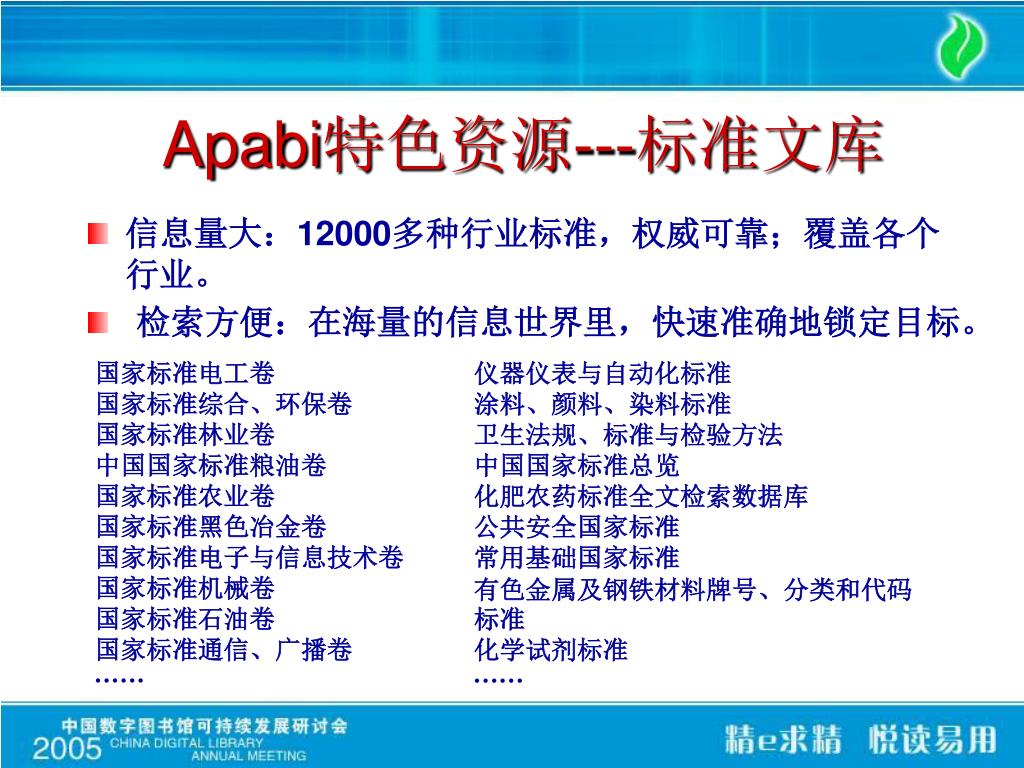 Apabi特色资源---标准文库

信息量大：12000多种行业标准，权威可靠；覆盖各个行业。

检索方便：在海量的信息世界里，快速准确地锁定目标。

国家标准电工卷
国家标准综合、环保卷
国家标准林业卷
中国国家标准粮油卷
国家标准农业卷
国家标准黑色冶金卷
国家标准电子与信息技术卷
国家标准机械卷
国家标准石油卷
国家标准通信、广播卷
……

仪器仪表与自动化标准
涂料、颜料、染料标准
卫生法规、标准与检验方法
中国国家标准总览
化肥农药标准全文检索数据库
公共安全国家标准
常用基础国家标准
有色金属及钢铁材料牌号、分类和代码标准
化学试剂标准
……

中国数字图书馆可持续发展研讨会
2005 CHINA DIGITAL LIBRARY ANNUAL MEETING

精e求精 悦读易用